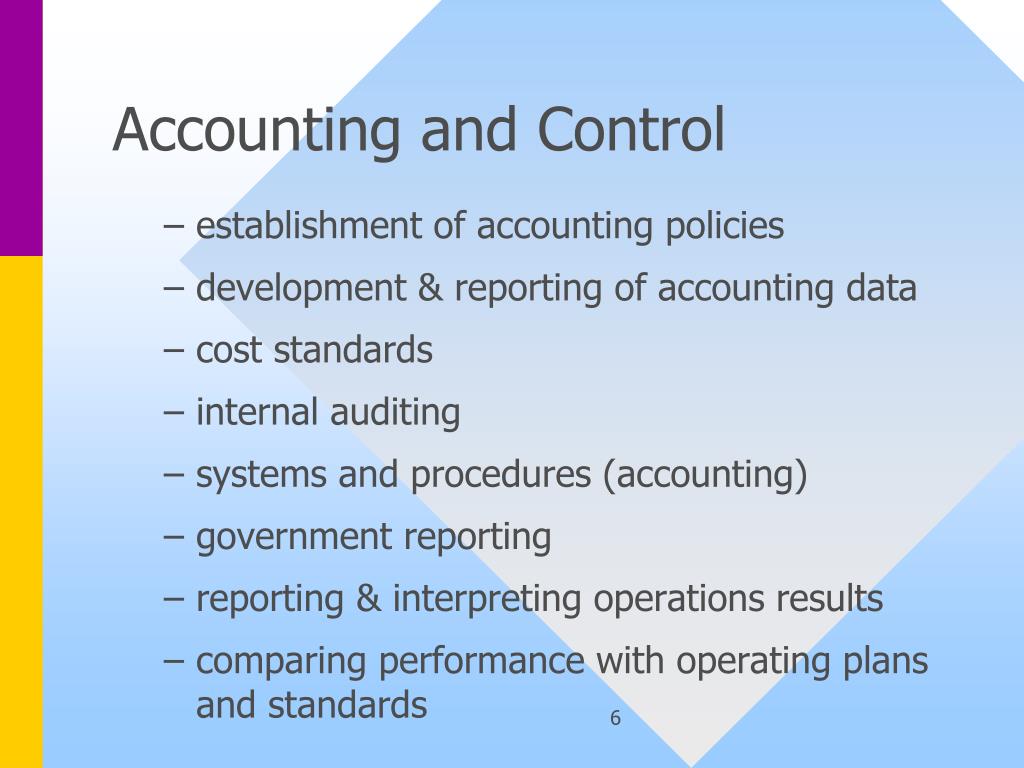 Accounting and Control

– establishment of accounting policies

– development & reporting of accounting data

– cost standards

– internal auditing

– systems and procedures (accounting)

– government reporting

– reporting & interpreting operations results

– comparing performance with operating plans and standards

6